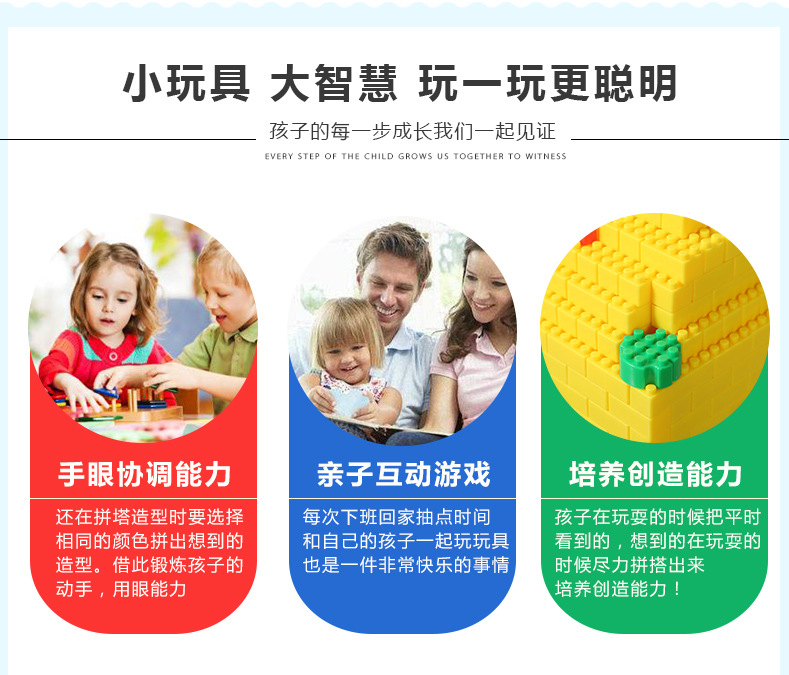 小玩具 大智慧 玩一玩更聪明

孩子的每一步成长我们一起见证

EVERY STEP OF THE CHILD GROWS US TOGETHER TO WITNESS

手眼协调能力

还在拼塔造型时要选择相同的颜色拼出想到的造型。借此锻炼孩子的动手，用眼能力

亲子互动游戏

每次下班回家抽点时间和自己的孩子一起玩玩具也是一件非常快乐的事情

培养创造能力

孩子在玩耍的时候把平时看到的，想到的在玩耍的时候尽力拼搭出来培养创造能力！